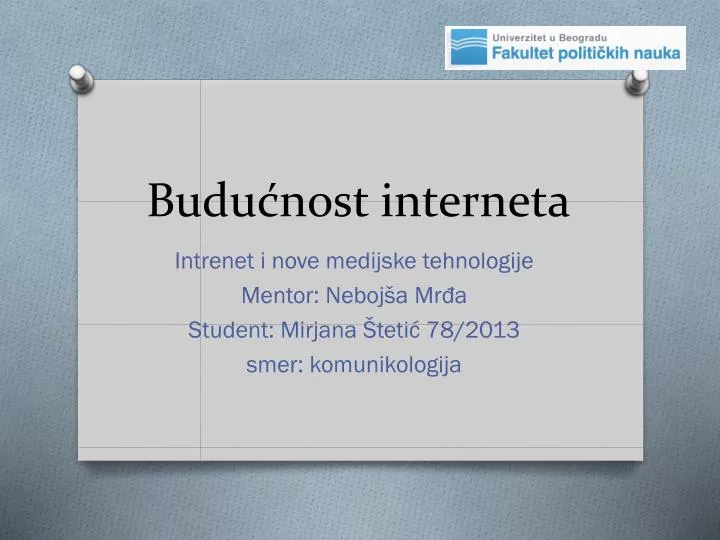 Univerzitet u Beogradu
Fakultet političkih nauka

Budućnost interneta

Intrenet i nove medijske tehnologije
Mentor: Nebojša Mrđa
Student: Mirjana Štetić 78/2013
smer: komunikologija